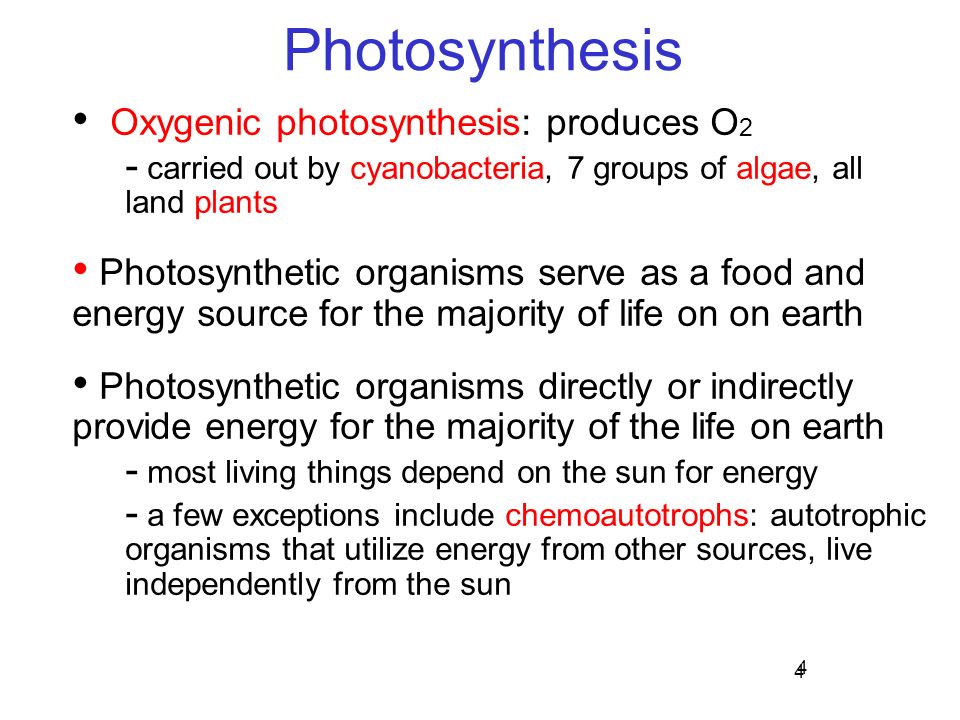 Photosynthesis

• Oxygenic photosynthesis: produces $O_2$

- carried out by cyanobacteria, 7 groups of algae, all land plants

• Photosynthetic organisms serve as a food and energy source for the majority of life on on earth

• Photosynthetic organisms directly or indirectly provide energy for the majority of the life on earth

- most living things depend on the sun for energy

- a few exceptions include chemoautotrophs: autotrophic organisms that utilize energy from other sources, live independently from the sun

4